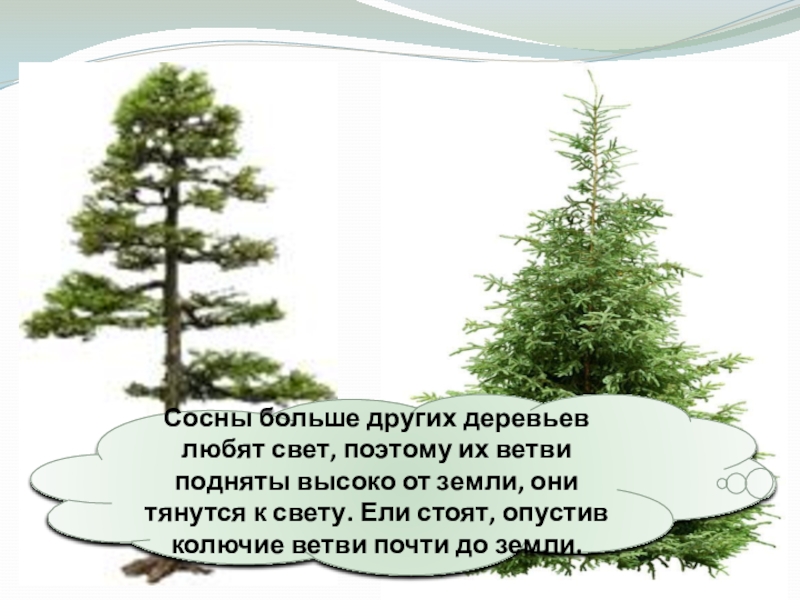 Сосны больше других деревьев любят свет, поэтому их ветви подняты высоко от земли, они тянутся к свету. Ели стоят, опустив колючие ветви почти до земли.